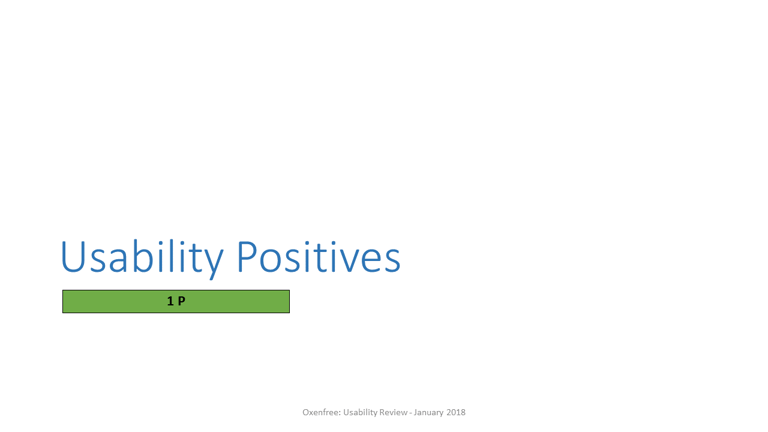 Usability Positives

1 P

Oxenfree: Usability Review - January 2018